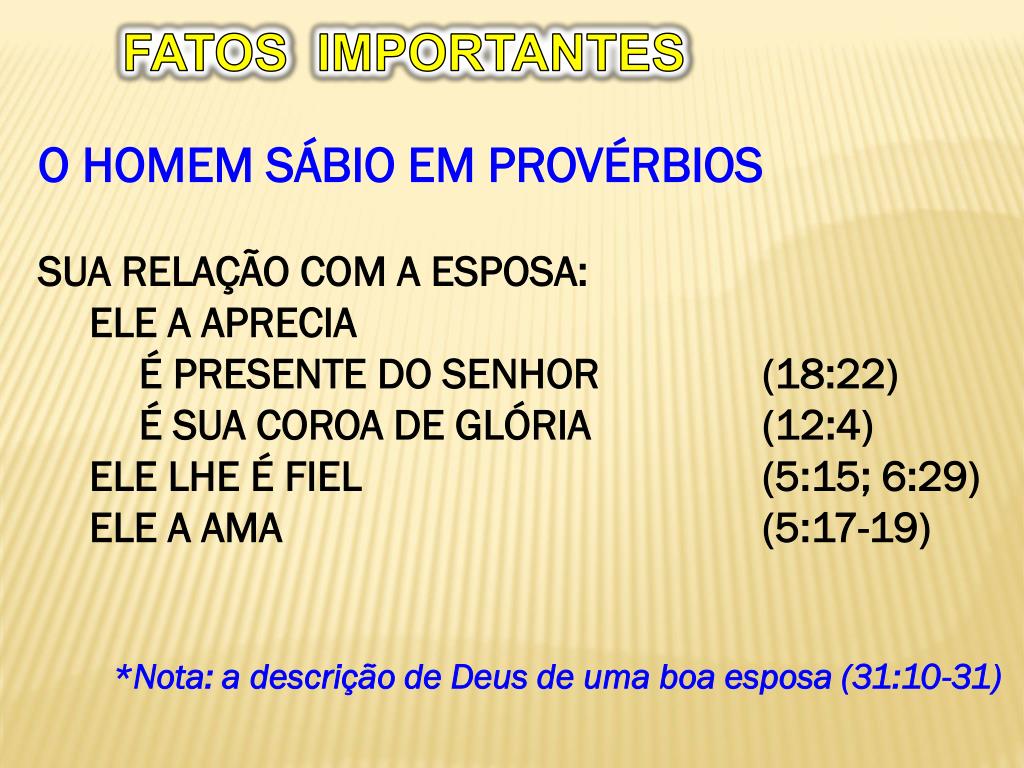 FATOS IMPORTANTES

O HOMEM SÁBIO EM PROVÉRBIOS

SUA RELAÇÃO COM A ESPOSA:
ELE A APRECIA
É PRESENTE DO SENHOR (18:22)
É SUA COROA DE GLÓRIA (12:4)
ELE LHE É FIEL (5:15; 6:29)
ELE A AMA (5:17-19)

*Nota: a descrição de Deus de uma boa esposa (31:10-31)